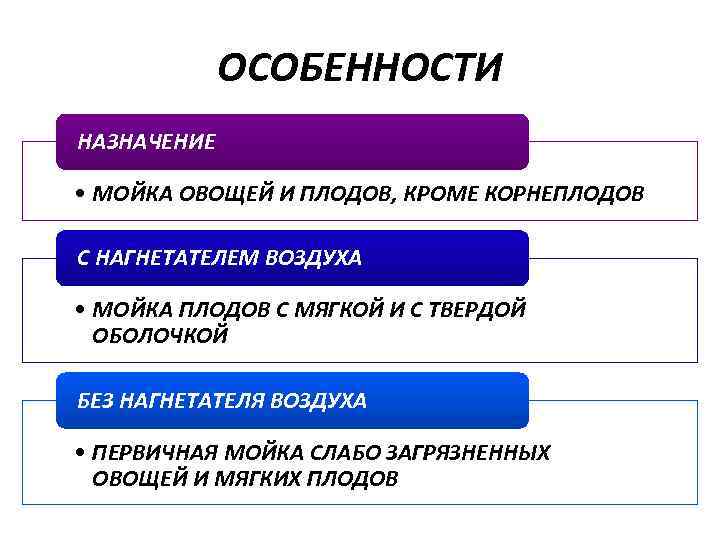 ОСОБЕННОСТИ

НАЗНАЧЕНИЕ

• МОЙКА ОВОЩЕЙ И ПЛОДОВ, КРОМЕ КОРНЕПЛОДОВ

С НАГНЕТАТЕЛЕМ ВОЗДУХА

• МОЙКА ПЛОДОВ С МЯГКОЙ И С ТВЕРДОЙ ОБОЛОЧКОЙ

БЕЗ НАГНЕТАТЕЛЯ ВОЗДУХА

• ПЕРВИЧНАЯ МОЙКА СЛАБО ЗАГРЯЗНЕННЫХ ОВОЩЕЙ И МЯГКИХ ПЛОДОВ